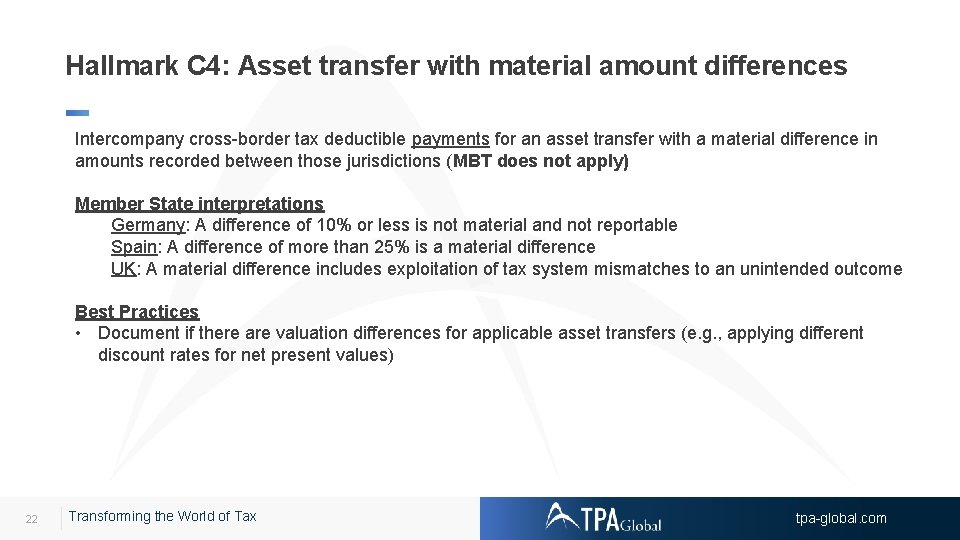 Hallmark C4: Asset transfer with material amount differences

Intercompany cross-border tax deductible payments for an asset transfer with a material difference in amounts recorded between those jurisdictions (MBT does not apply)

Member State interpretations
Germany: A difference of 10% or less is not material and not reportable
Spain: A difference of more than 25% is a material difference
UK: A material difference includes exploitation of tax system mismatches to an unintended outcome

Best Practices
• Document if there are valuation differences for applicable asset transfers (e.g., applying different discount rates for net present values)

22 Transforming the World of Tax

TPA Global

tpa-global.com